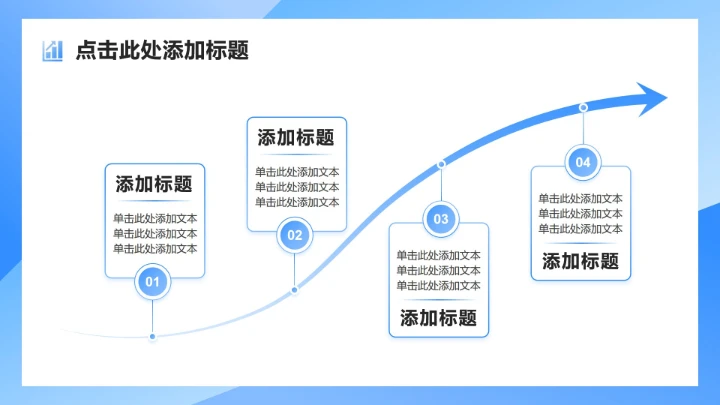 点击此处添加标题

添加标题

单击此处添加文本
单击此处添加文本
单击此处添加文本

01

添加标题

单击此处添加文本
单击此处添加文本
单击此处添加文本

02

03

单击此处添加文本
单击此处添加文本
单击此处添加文本

添加标题

04

单击此处添加文本
单击此处添加文本
单击此处添加文本

添加标题